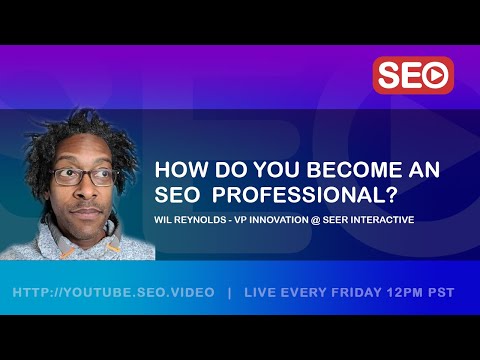 SEO

HOW DO YOU BECOME AN SEO PROFESSIONAL?

WIL REYNOLDS - VP INNOVATION @ SEER INTERACTIVE

HTTP://YOUTUBE.SEO.VIDEO | LIVE EVERY FRIDAY 12PM PST